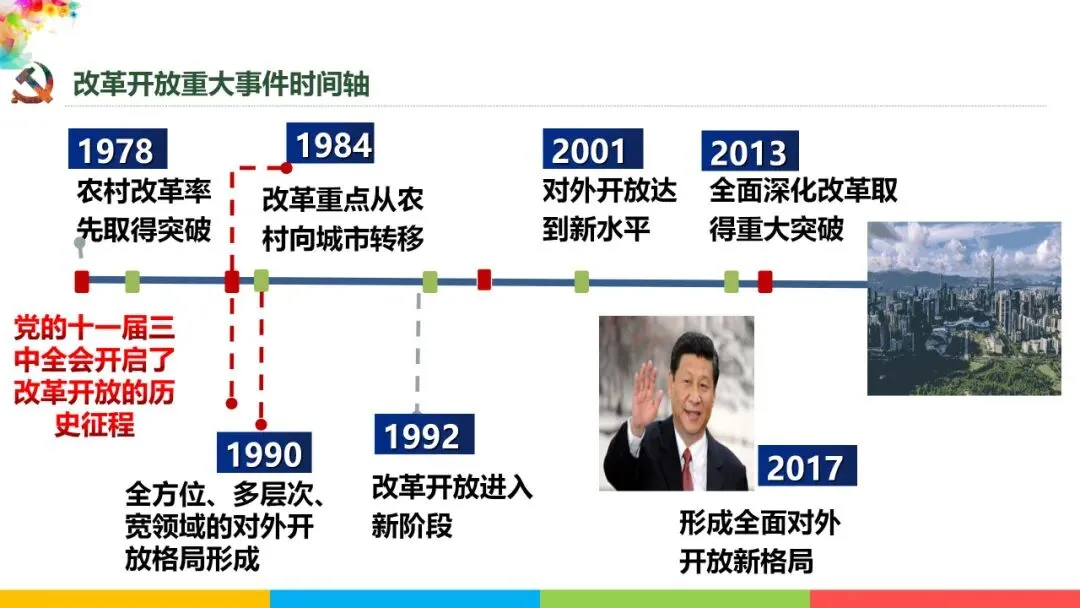 改革开放重大事件时间轴

1978
农村改革率先取得突破

党的十一届三中全会开启了改革开放的历史征程

1984
改革重点从农村向城市转移

1990
全方位、多层次、宽领域的对外开放格局形成

1992
改革开放进入新阶段

2001
对外开放达到新水平

2013
全面深化改革取得重大突破

2017
形成全面对外开放新格局